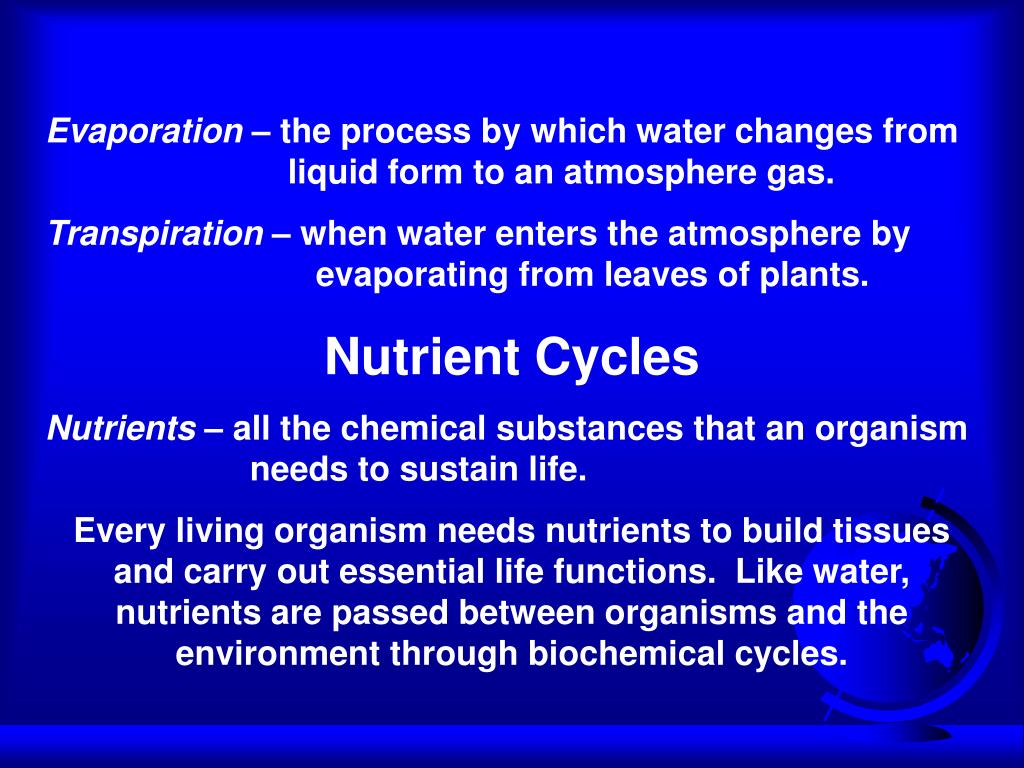 Evaporation – the process by which water changes from liquid form to an atmosphere gas.

Transpiration – when water enters the atmosphere by evaporating from leaves of plants.

Nutrient Cycles

Nutrients – all the chemical substances that an organism needs to sustain life.

Every living organism needs nutrients to build tissues and carry out essential life functions. Like water, nutrients are passed between organisms and the environment through biochemical cycles.